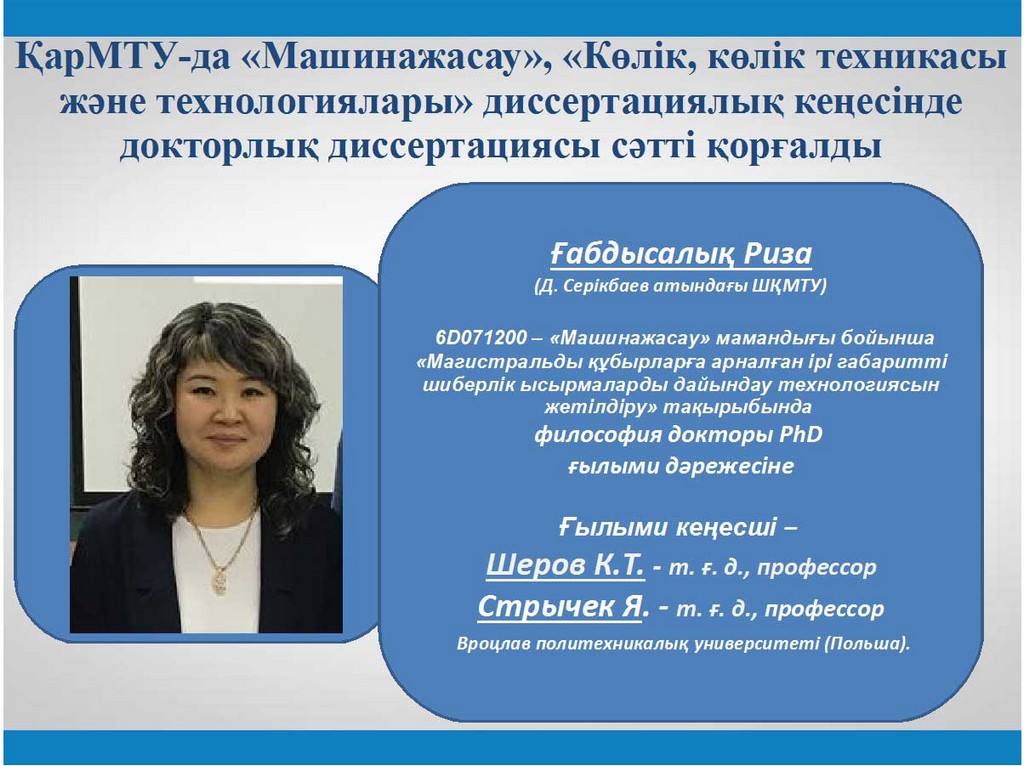 ҚарМТУ-да «Машинажасау», «Көлік, көлік техникасы және технологиялары» диссертациялық кеңесінде докторлық диссертациясы сәтті қорғалды

Ғабдысалық Риза
(Д. Серікбаев атындағы ШҚМТУ)

6D071200 – «Машинажасау» мамандығы бойынша «Магистральды құбырларға арналған ірі габаритті шиберлік ысырмаларды дайындау технологиясын жетілдіру» тақырыбында
философия докторы PhD
ғылыми дәрежесіне

Ғылыми кеңесші –
Шеров К.Т. - т. ғ. д., профессор
Стрычек Я. - т. ғ. д., профессор
Вроцлав политехникалық университеті (Польша).